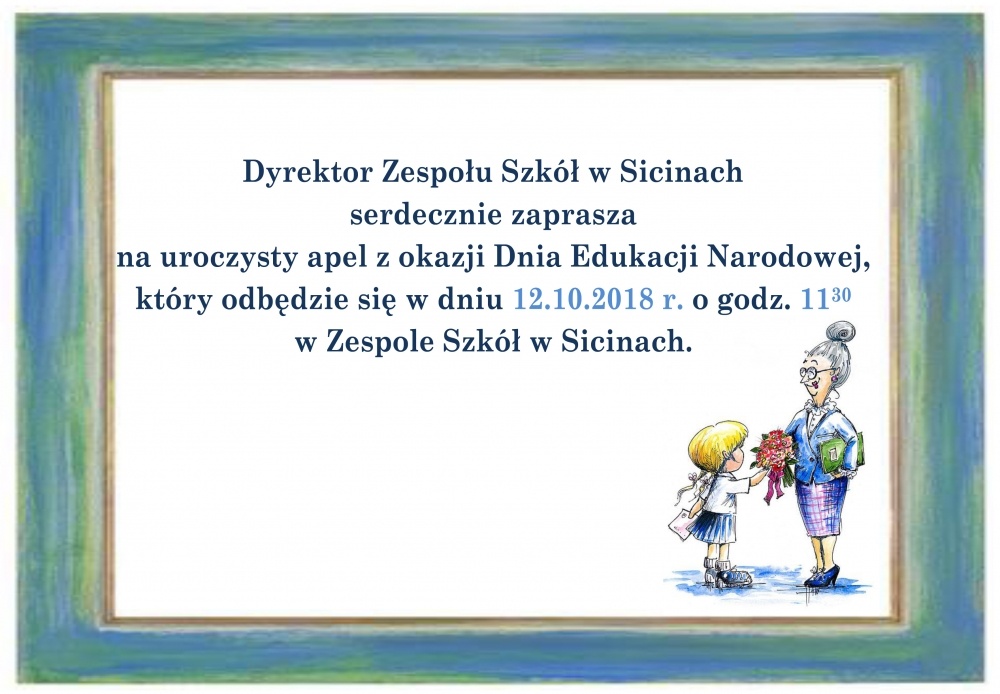 Dyrektor Zespołu Szkół w Sicinach
serdecznie zaprasza
na uroczysty apel z okazji Dnia Edukacji Narodowej,
który odbędzie się w dniu 12.10.2018 r. o godz. $11^{30}$
w Zespole Szkół w Sicinach.